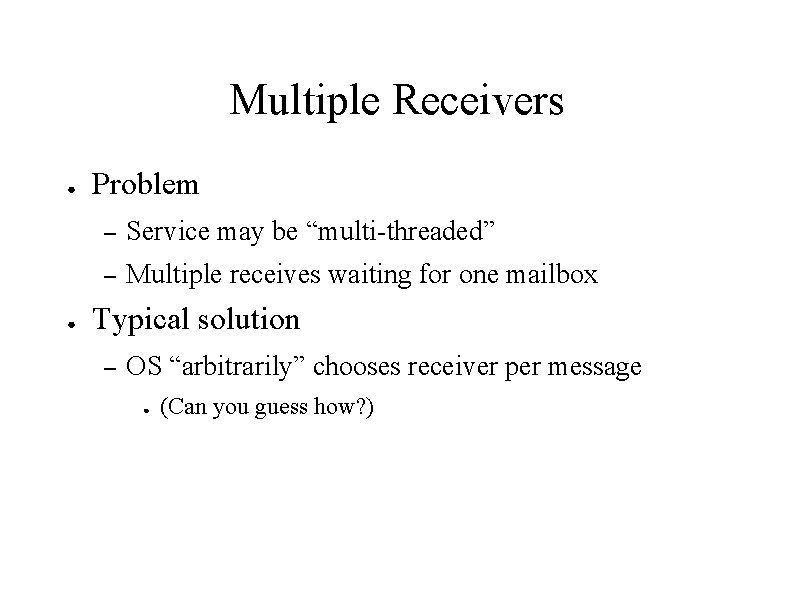 Multiple Receivers

● Problem
– Service may be “multi-threaded”
– Multiple receives waiting for one mailbox
● Typical solution
– OS “arbitrarily” chooses receiver per message
● (Can you guess how?)